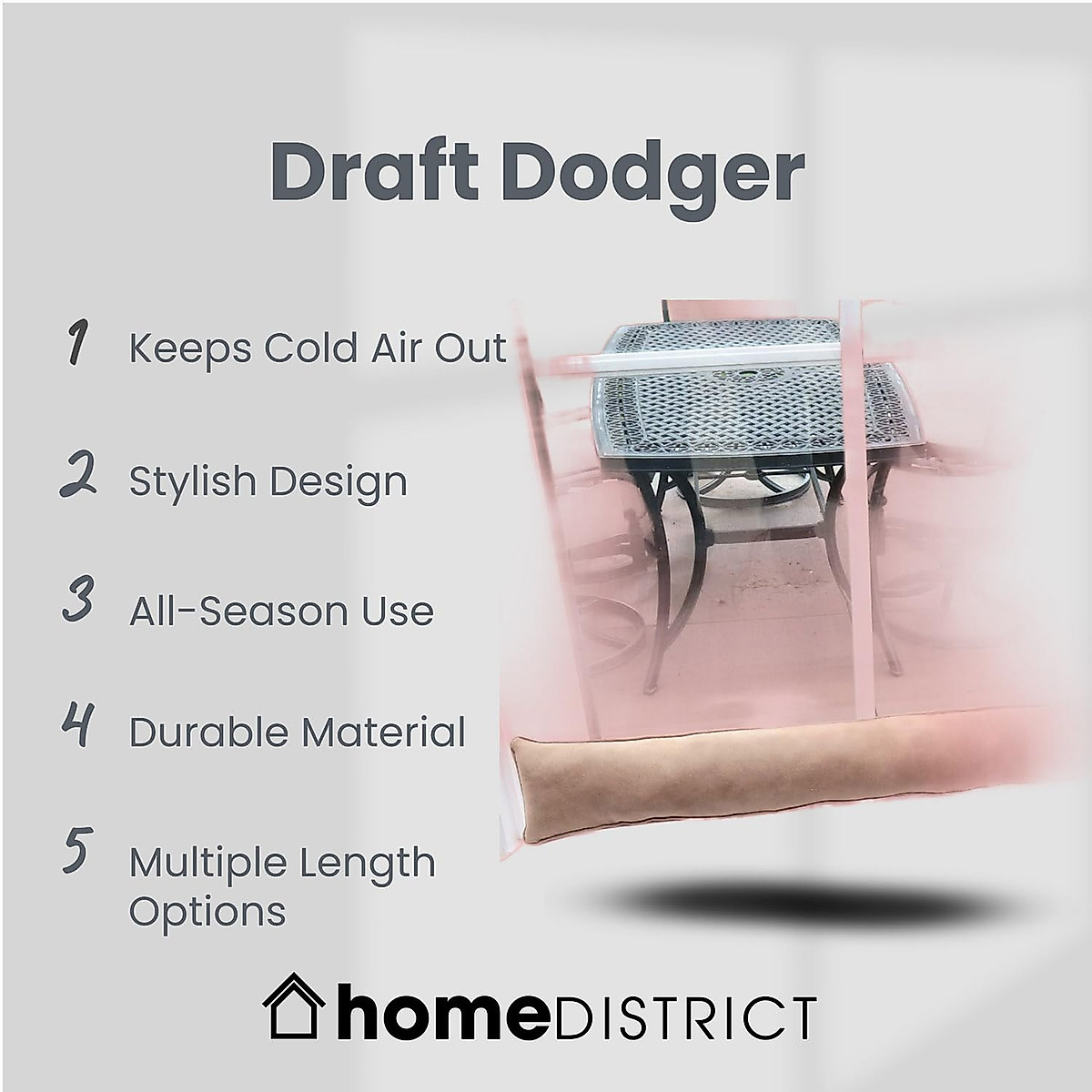 Draft Dodger

1 Keeps Cold Air Out

2 Stylish Design

3 All-Season Use

4 Durable Material

5 Multiple Length Options

homeDISTRICT